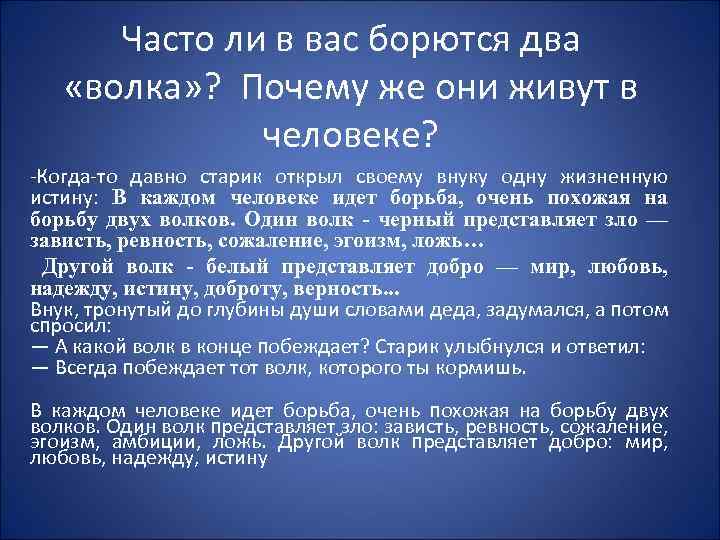 Часто ли в вас борются два «волка»? Почему же они живут в человеке?

-Когда-то давно старик открыл своему внуку одну жизненную истину: В каждом человеке идет борьба, очень похожая на борьбу двух волков. Один волк - черный представляет зло — зависть, ревность, сожаление, эгоизм, ложь…

Другой волк - белый представляет добро — мир, любовь, надежду, истину, доброту, верность...

Внук, тронутый до глубины души словами деда, задумался, а потом спросил:

— А какой волк в конце побеждает? Старик улыбнулся и ответил:

— Всегда побеждает тот волк, которого ты кормишь.

В каждом человеке идет борьба, очень похожая на борьбу двух волков. Один волк представляет зло: зависть, ревность, сожаление, эгоизм, амбиции, ложь. Другой волк представляет добро: мир, любовь, надежду, истину